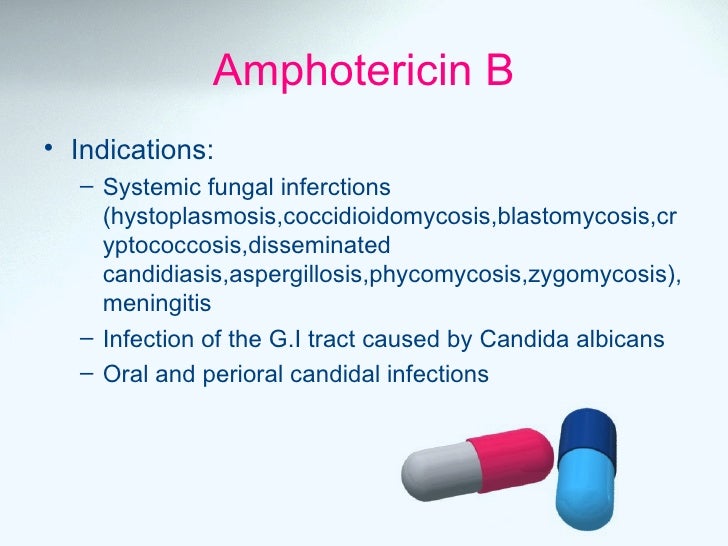 Amphotericin B

• Indications:
– Systemic fungal inferctions (hystoplasmosis,coccidioidomycosis,blastomycosis,cryptococcosis,disseminated candidiasis,aspergillosis,phycomycosis,zygomycosis), meningitis
– Infection of the G.I tract caused by Candida albicans
– Oral and perioral candidal infections